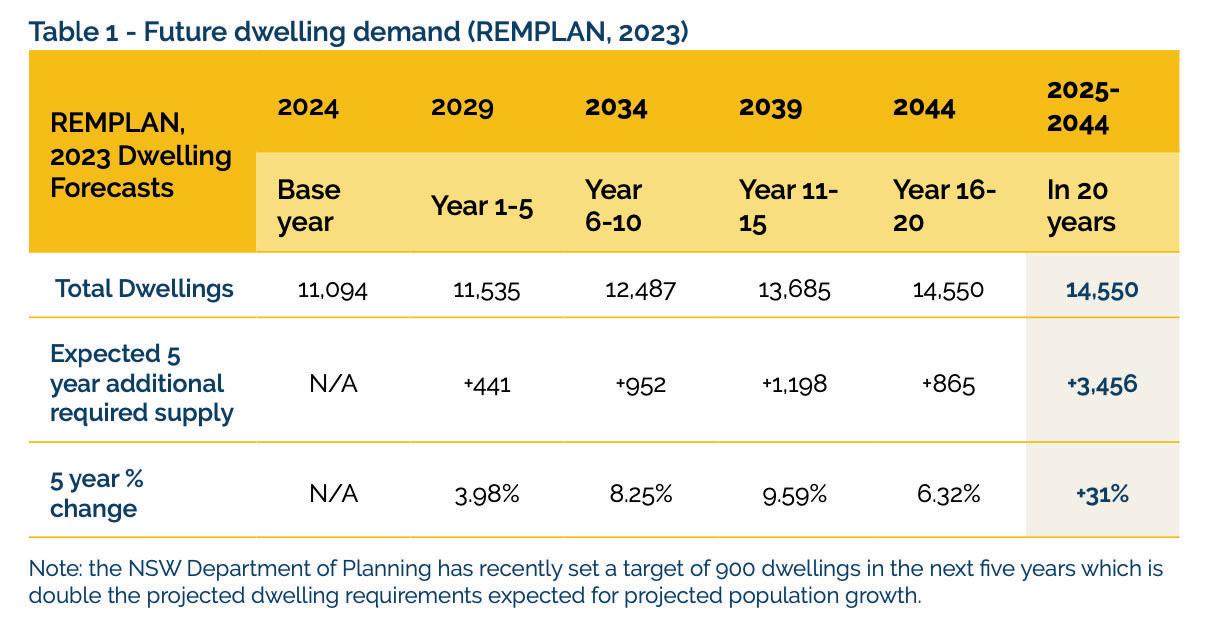 Table 1 - Future dwelling demand (REMPLAN, 2023)

| REMPLAN, 2023 Dwelling Forecasts | 2024 | 2029 | 2034 | 2039 | 2044 | 2025-2044 |
|---|---|---|---|---|---|---|
| | Base year | Year 1-5 | Year 6-10 | Year 11-15 | Year 16-20 | In 20 years |
| Total Dwellings | 11,094 | 11,535 | 12,487 | 13,685 | 14,550 | 14,550 |
| Expected 5 year additional required supply | N/A | +441 | +952 | +1,198 | +865 | +3,456 |
| 5 year % change | N/A | 3.98% | 8.25% | 9.59% | 6.32% | +31% |

Note: the NSW Department of Planning has recently set a target of 900 dwellings in the next five years which is double the projected dwelling requirements expected for projected population growth.